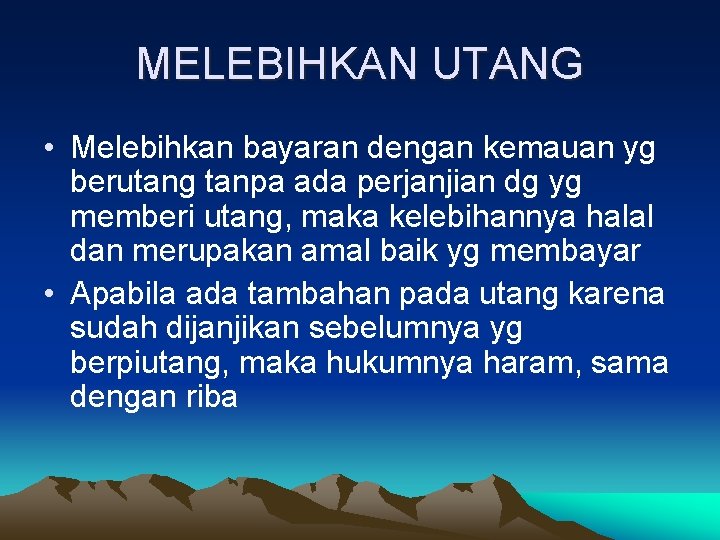 MELEBIHKAN UTANG

• Melebihkan bayaran dengan kemauan yg berutang tanpa ada perjanjian dg yg memberi utang, maka kelebihannya halal dan merupakan amal baik yg membayar

• Apabila ada tambahan pada utang karena sudah dijanjikan sebelumnya yg berpiutang, maka hukumnya haram, sama dengan riba